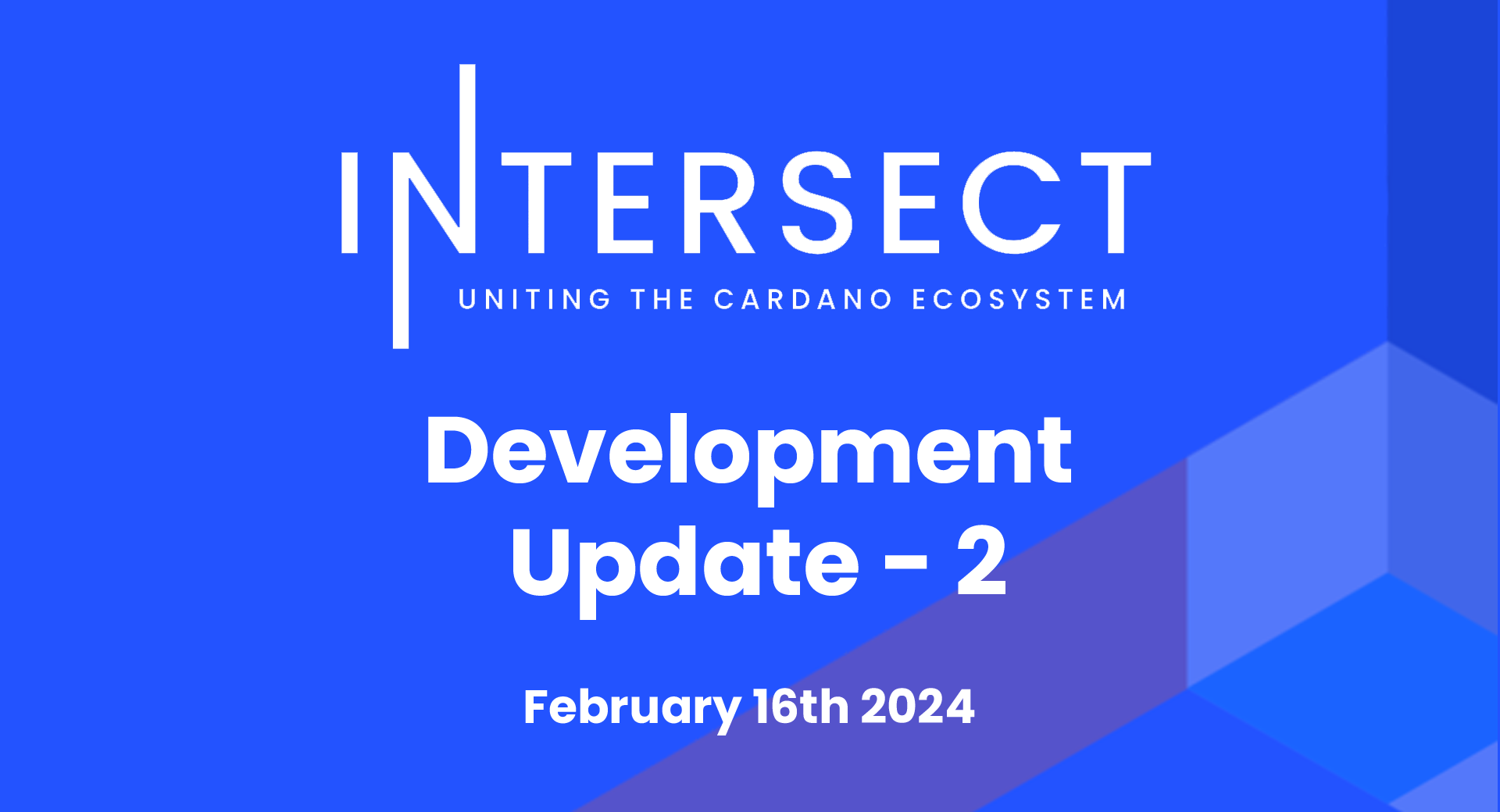 INTERSECT
UNITING THE CARDANO ECOSYSTEM

Development Update - 2

February 16th 2024